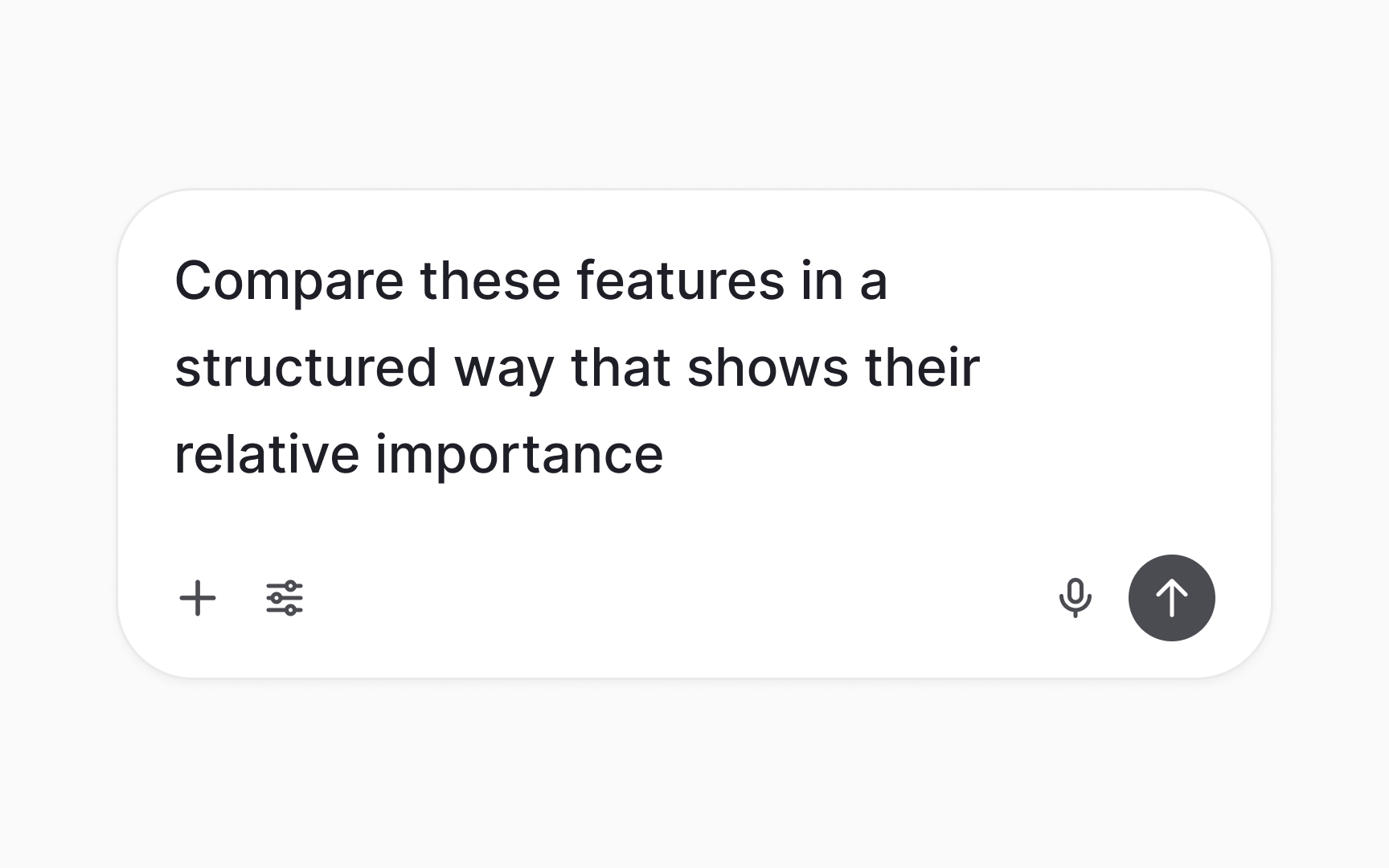 Compare these features in a structured way that shows their relative importance